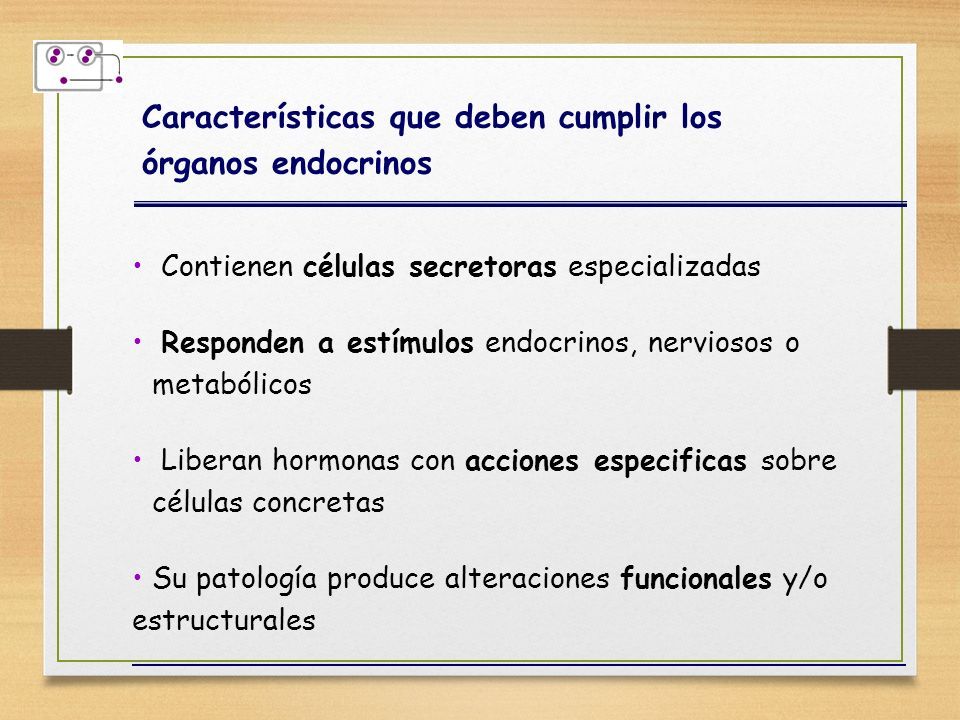 Características que deben cumplir los órganos endocrinos

• Contienen células secretoras especializadas

• Responden a estímulos endocrinos, nerviosos o metabólicos

• Liberan hormonas con acciones especificas sobre células concretas

• Su patología produce alteraciones funcionales y/o estructurales